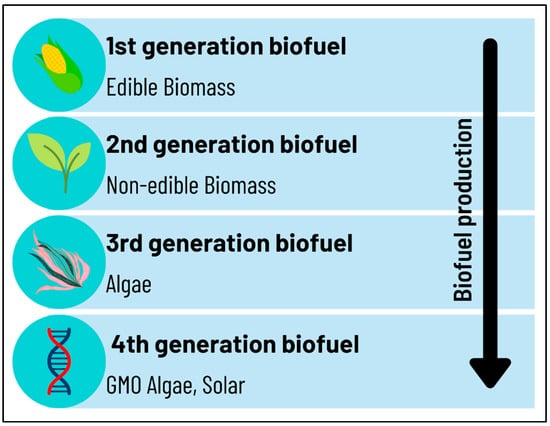 1st generation biofuel

Edible Biomass

2nd generation biofuel

Non-edible Biomass

3rd generation biofuel

Algae

4th generation biofuel

GMO Algae, Solar

Biofuel production